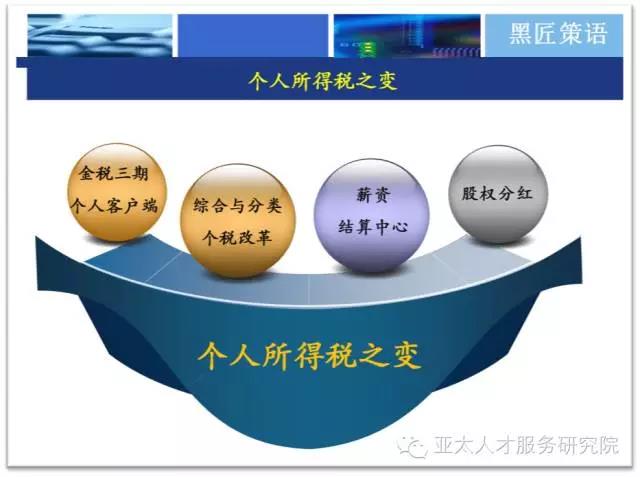 黑匠策语

个人所得税之变

金税三期
个人客户端

综合与分类
个税改革

薪资
结算中心

股权分红

个人所得税之变

亚太人才服务研究院